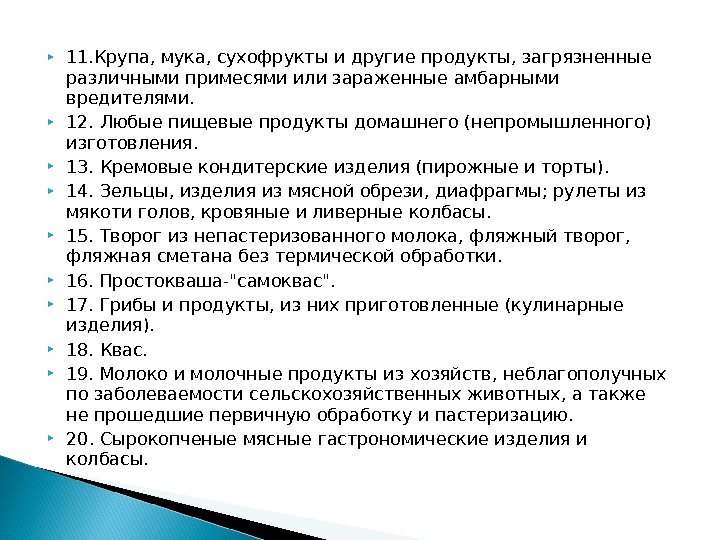 11.Крупа, мука, сухофрукты и другие продукты, загрязненные различными примесями или зараженные амбарными вредителями.

12. Любые пищевые продукты домашнего (непромышленного) изготовления.

13. Кремовые кондитерские изделия (пирожные и торты).

14. Зельцы, изделия из мясной обрези, диафрагмы; рулеты из мякоти голов, кровяные и ливерные колбасы.

15. Творог из непастеризованного молока, фляжный творог, фляжная сметана без термической обработки.

16. Простокваша-"самоквас".

17. Грибы и продукты, из них приготовленные (кулинарные изделия).

18. Квас.

19. Молоко и молочные продукты из хозяйств, неблагополучных по заболеваемости сельскохозяйственных животных, а также не прошедшие первичную обработку и пастеризацию.

20. Сырокопченые мясные гастрономические изделия и колбасы.